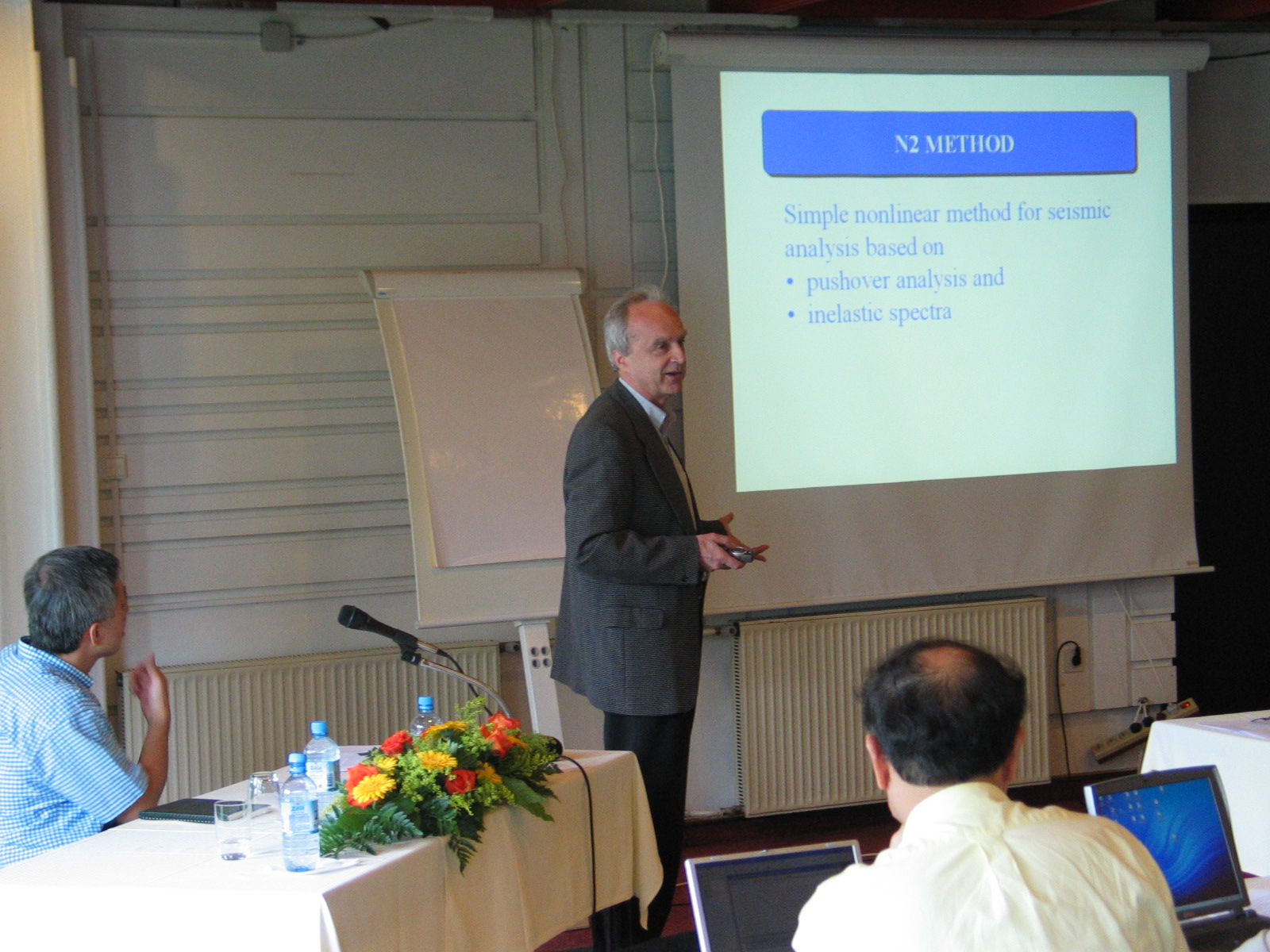 N2 METHOD

Simple nonlinear method for seismic analysis based on
• pushover analysis and
• inelastic spectra